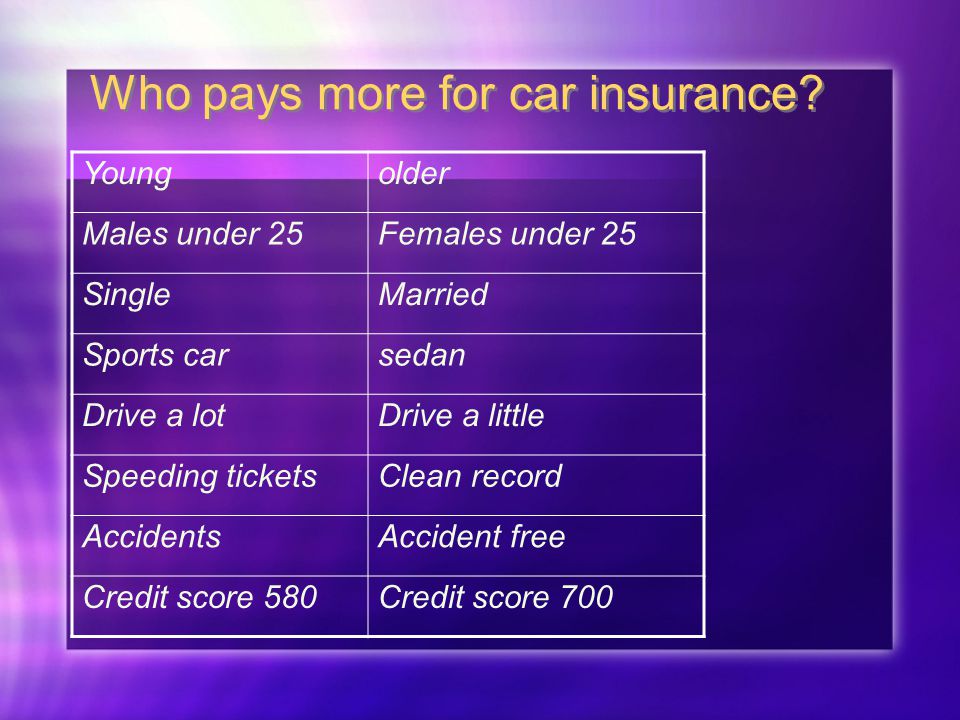 Who pays more for car insurance?

| Young | older |
|---|---|
| Males under 25 | Females under 25 |
| Single | Married |
| Sports car | sedan |
| Drive a lot | Drive a little |
| Speeding tickets | Clean record |
| Accidents | Accident free |
| Credit score 580 | Credit score 700 |